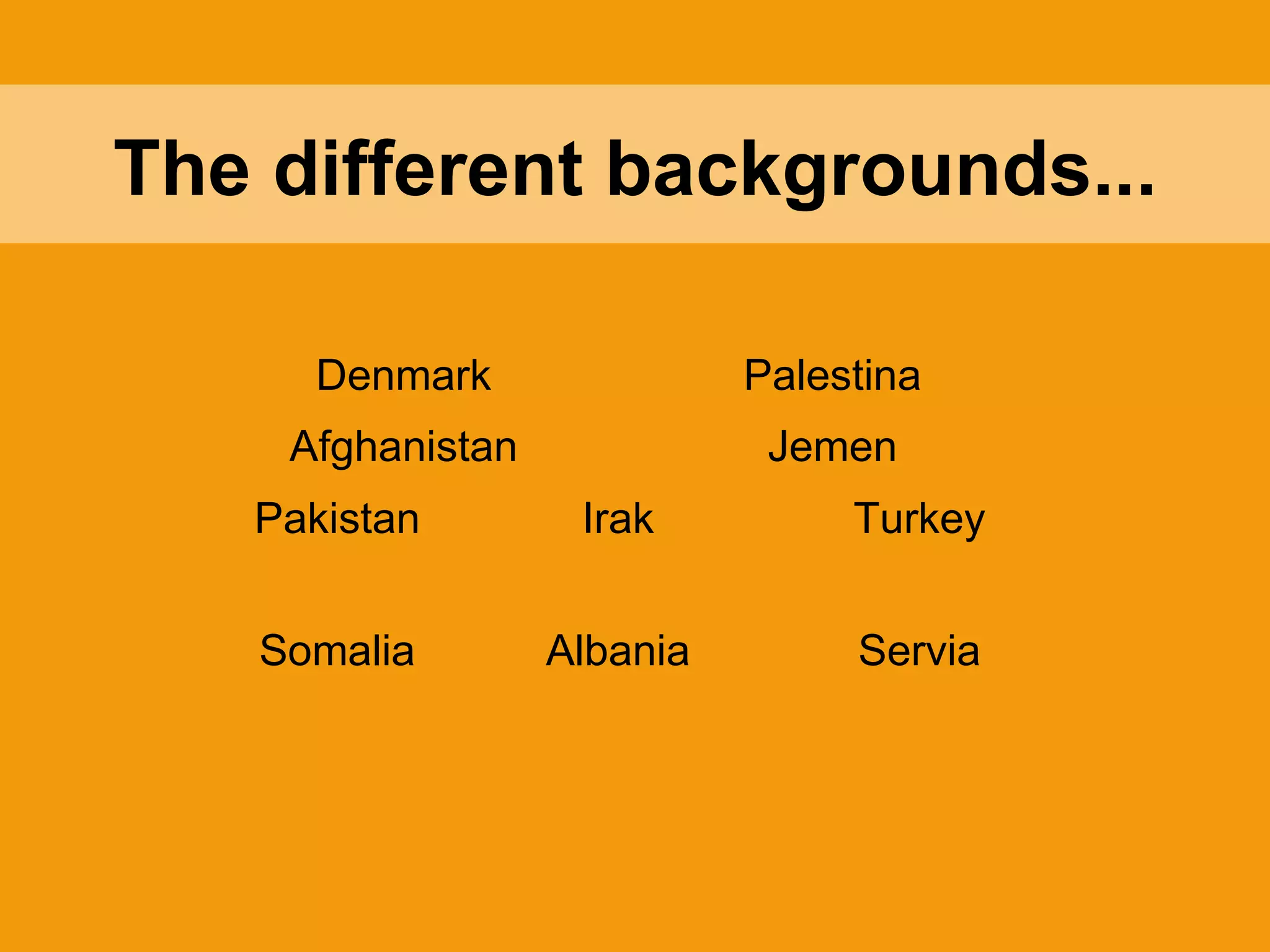 The different backgrounds...

Denmark Palestina

Afghanistan Jemen

Pakistan Irak Turkey

Somalia Albania Servia